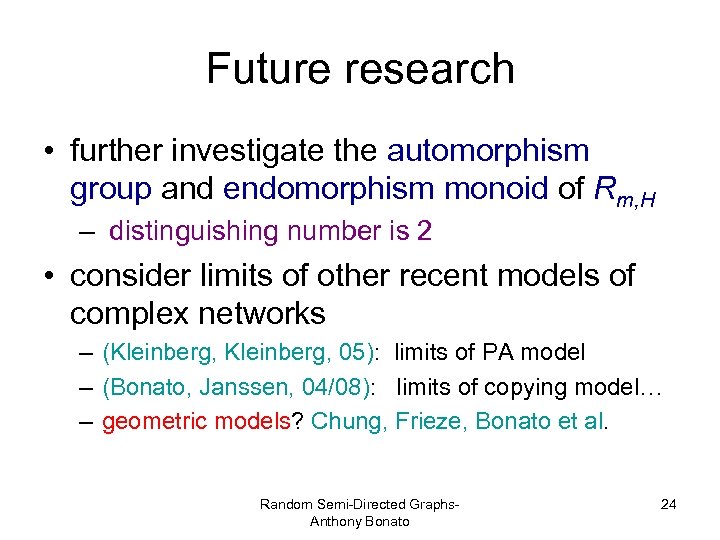 Future research

• further investigate the automorphism group and endomorphism monoid of $R_{m,H}$
  – distinguishing number is 2

• consider limits of other recent models of complex networks
  – (Kleinberg, Kleinberg, 05): limits of PA model
  – (Bonato, Janssen, 04/08): limits of copying model…
  – geometric models? Chung, Frieze, Bonato et al.

Random Semi-Directed Graphs-
Anthony Bonato

24